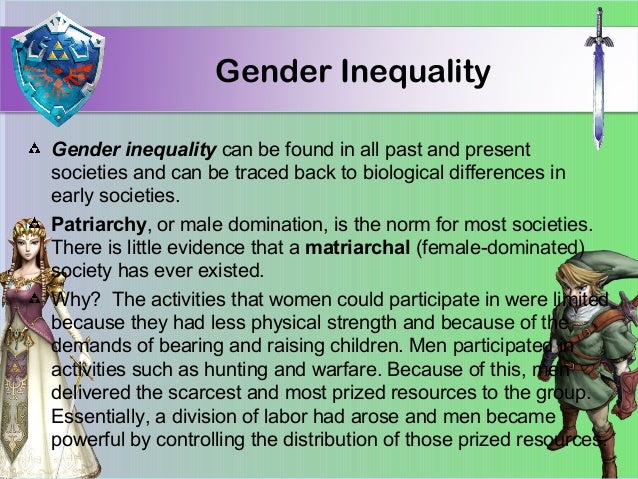 Gender Inequality

Gender inequality can be found in all past and present societies and can be traced back to biological differences in early societies.

Patriarchy, or male domination, is the norm for most societies. There is little evidence that a matriarchal (female-dominated) society has ever existed.

Why? The activities that women could participate in were limited because they had less physical strength and because of the demands of bearing and raising children. Men participated in activities such as hunting and warfare. Because of this, men delivered the scarcest and most prized resources to the group. Essentially, a division of labor had arose and men became powerful by controlling the distribution of those prized resources.